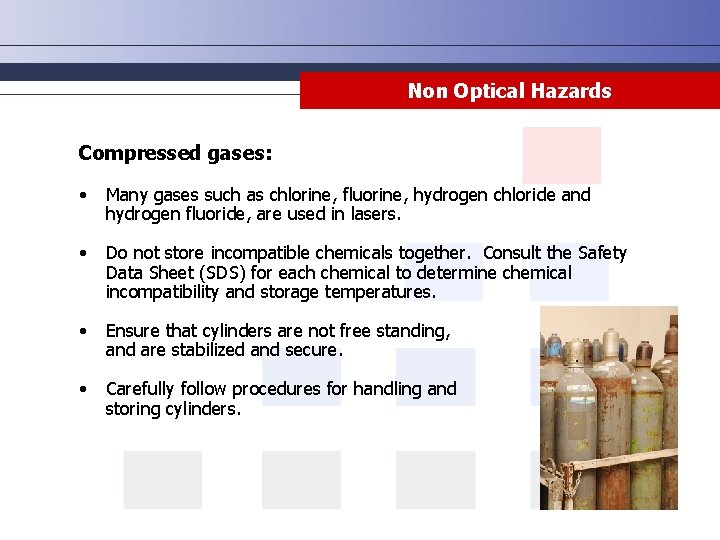 Non Optical Hazards

Compressed gases:

• Many gases such as chlorine, fluorine, hydrogen chloride and hydrogen fluoride, are used in lasers.

• Do not store incompatible chemicals together. Consult the Safety Data Sheet (SDS) for each chemical to determine chemical incompatibility and storage temperatures.

• Ensure that cylinders are not free standing, and are stabilized and secure.

• Carefully follow procedures for handling and storing cylinders.